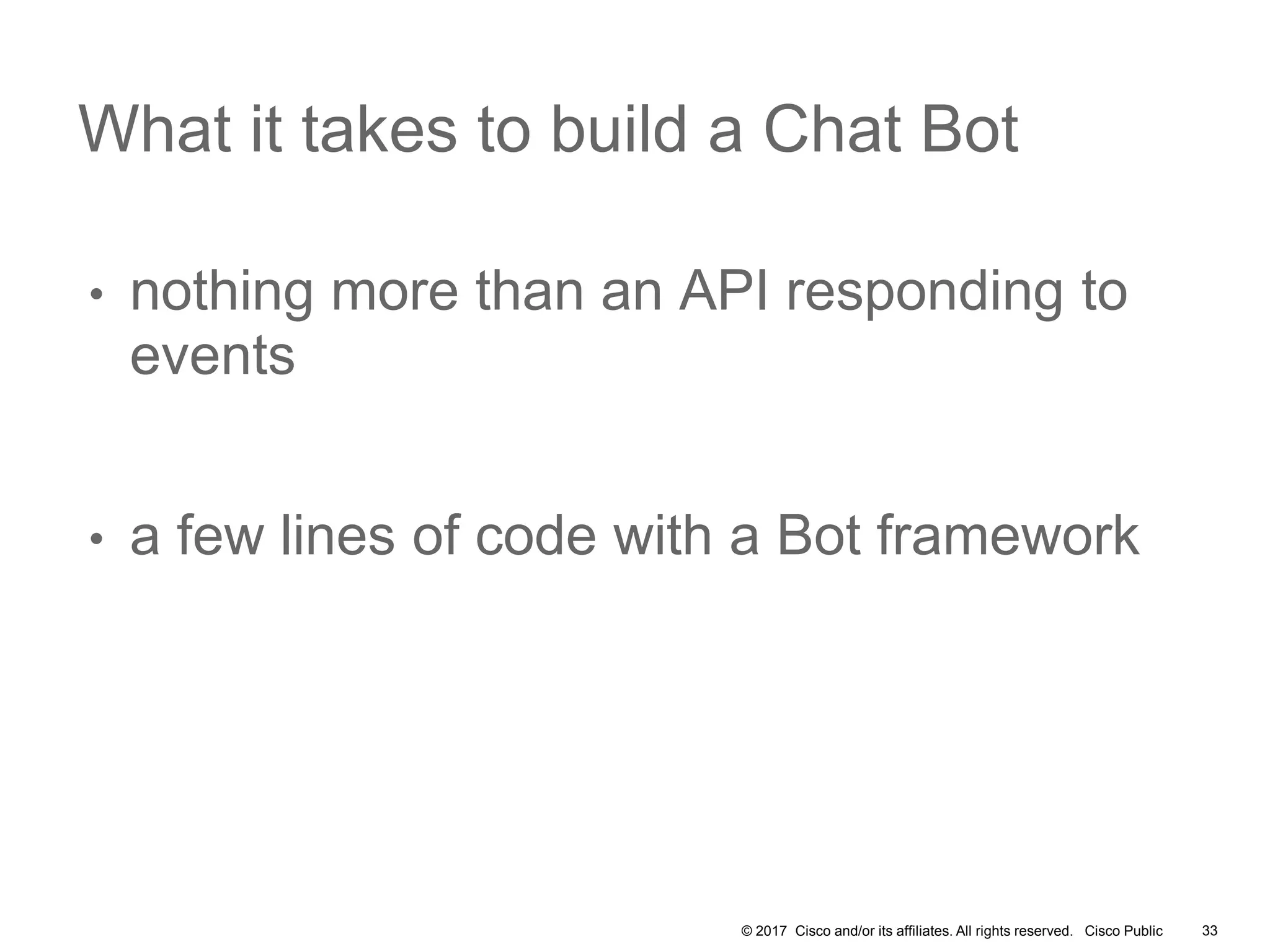 What it takes to build a Chat Bot

• nothing more than an API responding to events

• a few lines of code with a Bot framework

© 2017 Cisco and/or its affiliates. All rights reserved. Cisco Public 33